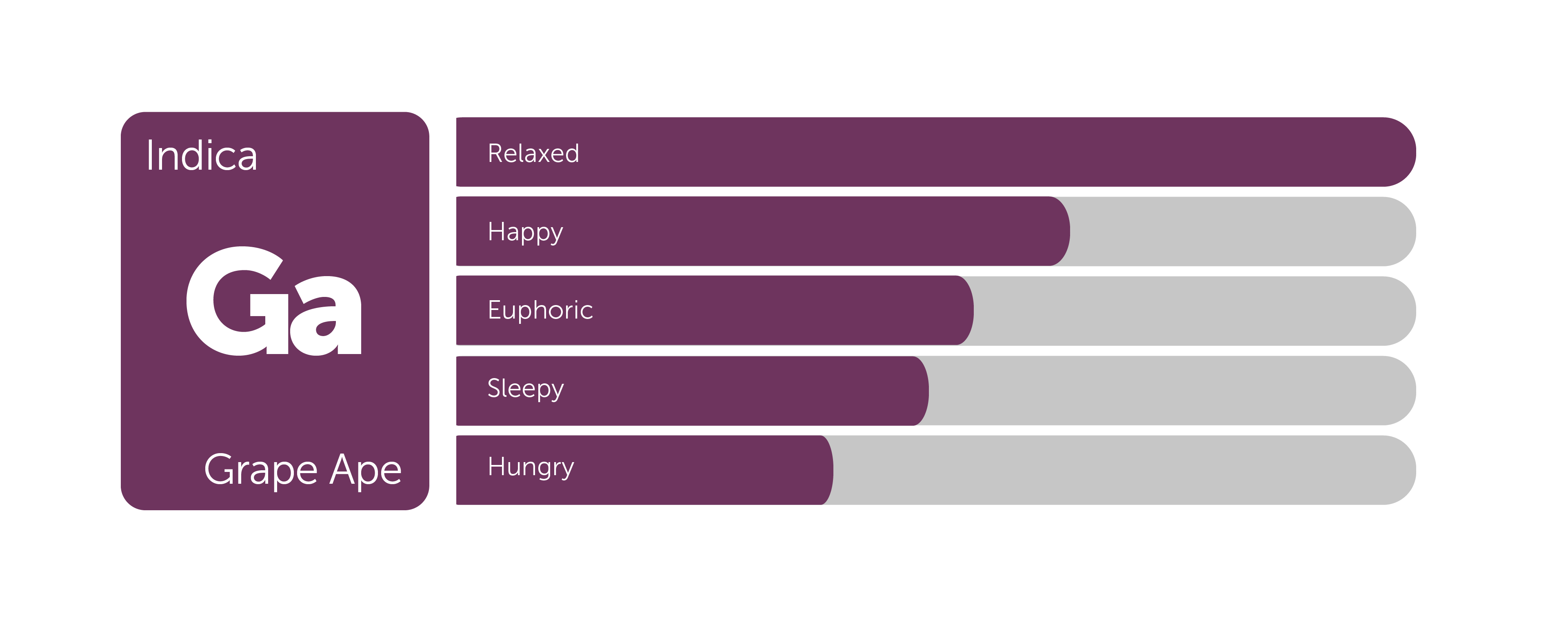 Indica

Ga

Grape Ape

Relaxed

Happy

Euphoric

Sleepy

Hungry